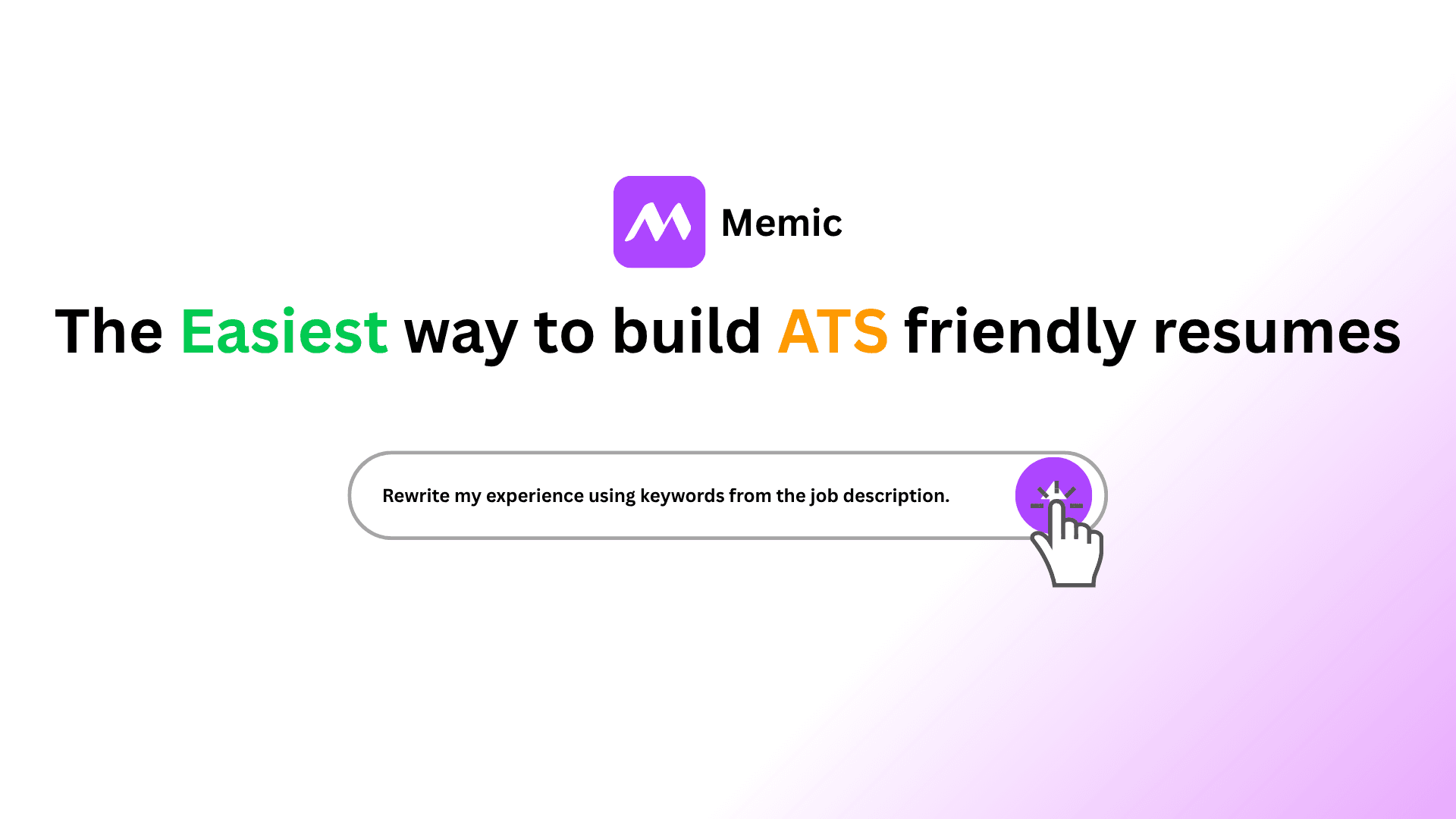 Memic

The Easiest way to build ATS friendly resumes

Rewrite my experience using keywords from the job description.